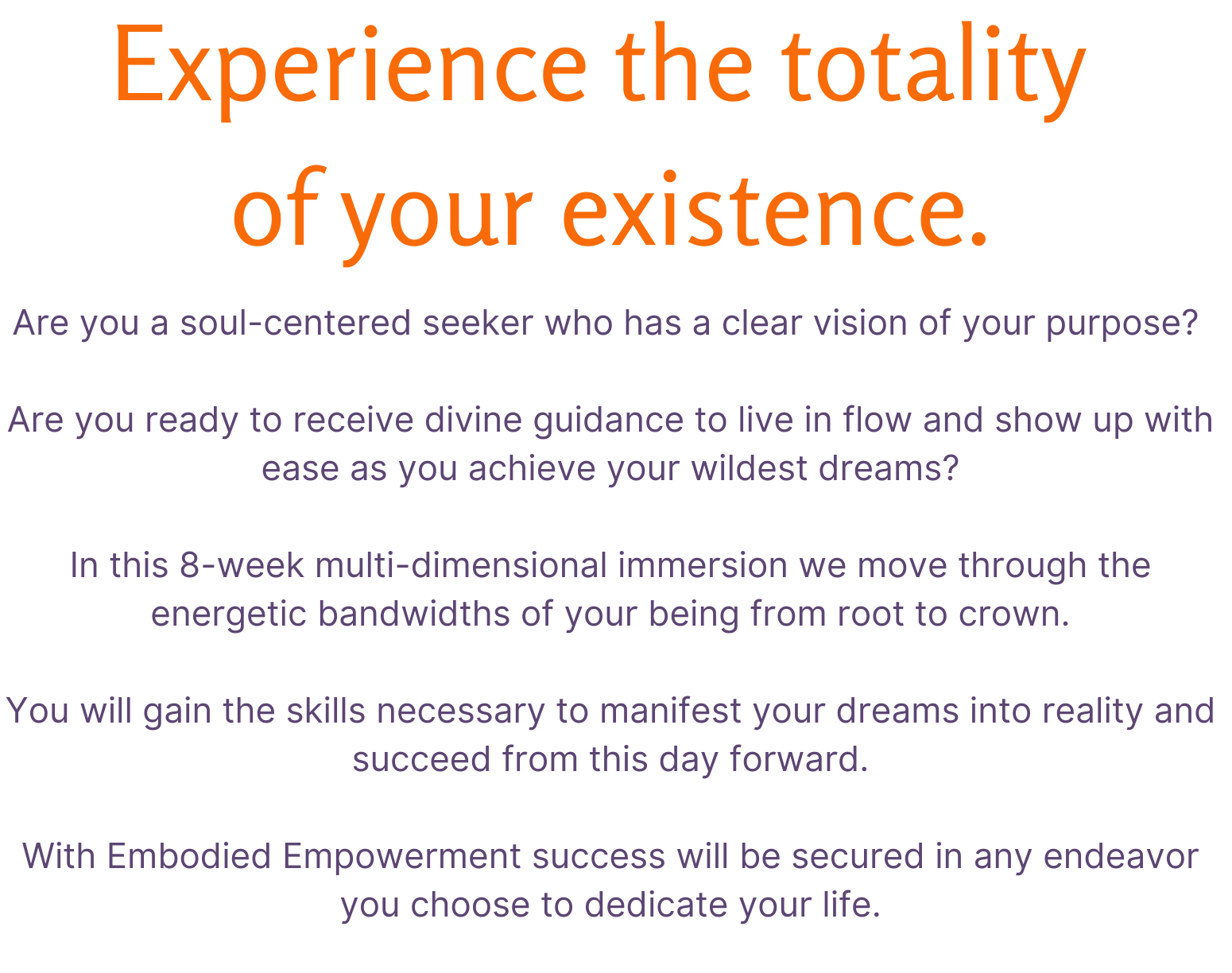 Experience the totality of your existence.

Are you a soul-centered seeker who has a clear vision of your purpose?

Are you ready to receive divine guidance to live in flow and show up with ease as you achieve your wildest dreams?

In this 8-week multi-dimensional immersion we move through the energetic bandwidths of your being from root to crown.

You will gain the skills necessary to manifest your dreams into reality and succeed from this day forward.

With Embodied Empowerment success will be secured in any endeavor you choose to dedicate your life.